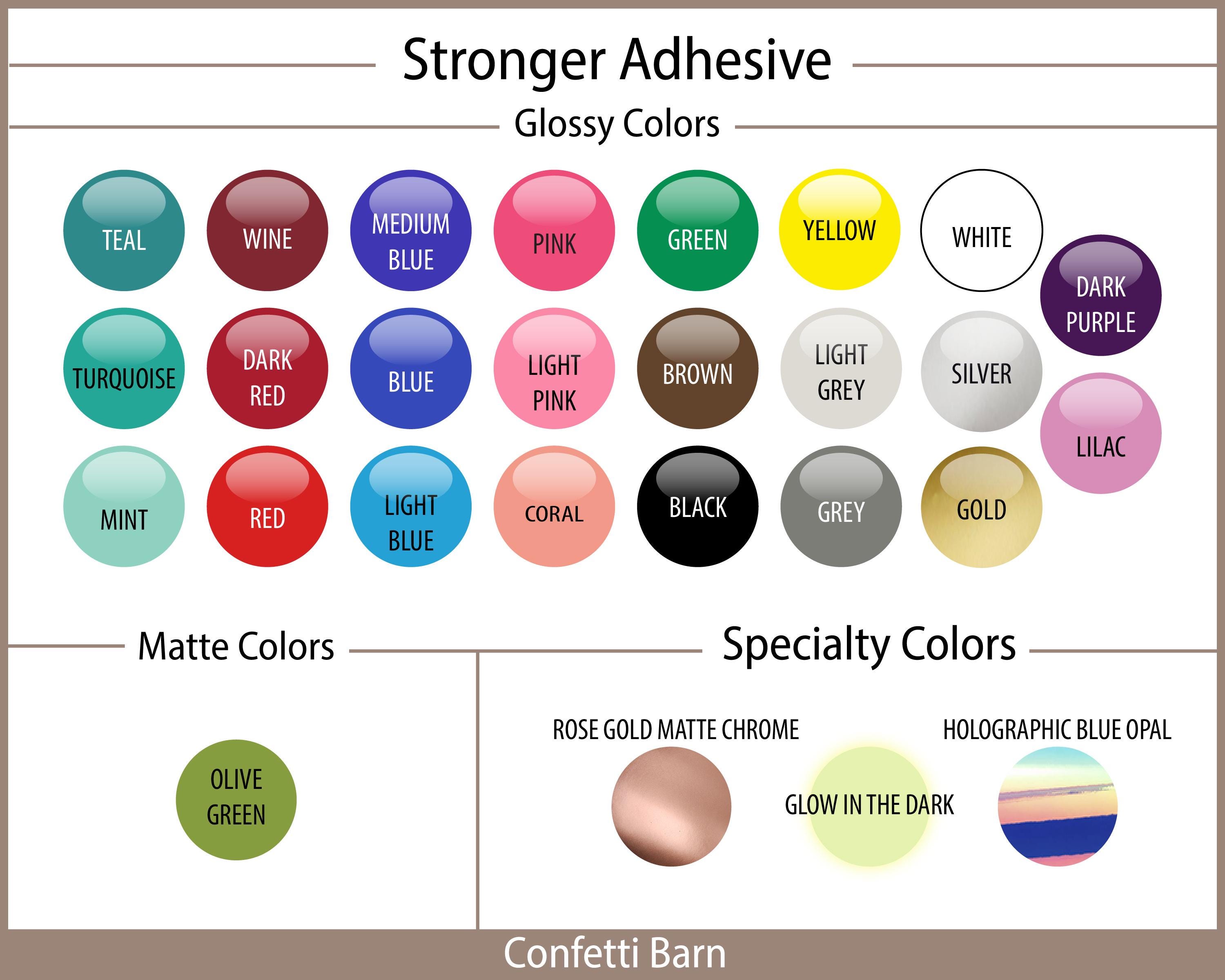 Stronger Adhesive

Glossy Colors

TEAL

WINE

MEDIUM BLUE

PINK

GREEN

YELLOW

WHITE

DARK PURPLE

TURQUOISE

DARK RED

BLUE

LIGHT PINK

BROWN

LIGHT GREY

SILVER

LILAC

MINT

RED

LIGHT BLUE

CORAL

BLACK

GREY

GOLD

Matte Colors

OLIVE GREEN

Specialty Colors

ROSE GOLD MATTE CHROME

GLOW IN THE DARK

HOLOGRAPHIC BLUE OPAL

Confetti Barn